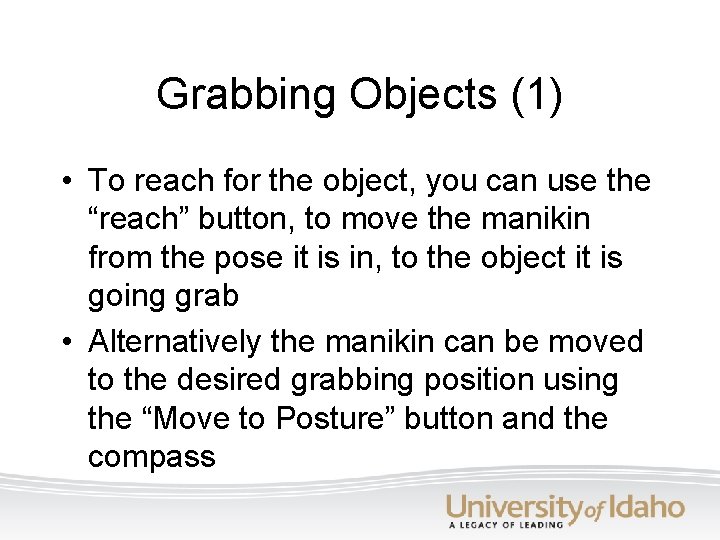 Grabbing Objects (1)

• To reach for the object, you can use the “reach” button, to move the manikin from the pose it is in, to the object it is going grab

• Alternatively the manikin can be moved to the desired grabbing position using the “Move to Posture” button and the compass

University of Idaho
A LEGACY OF LEADING